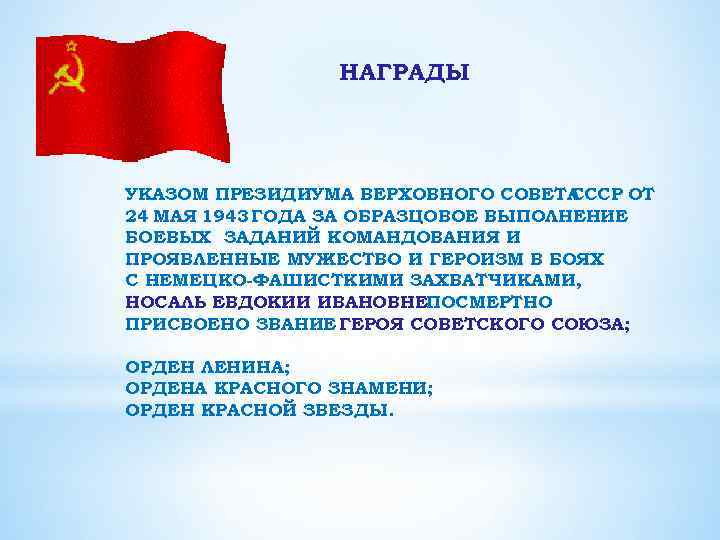 НАГРАДЫ

УКАЗОМ ПРЕЗИДИУМА ВЕРХОВНОГО СОВЕТА СССР ОТ 24 МАЯ 1943 ГОДА ЗА ОБРАЗЦОВОЕ ВЫПОЛНЕНИЕ БОЕВЫХ ЗАДАНИЙ КОМАНДОВАНИЯ И ПРОЯВЛЕННЫЕ МУЖЕСТВО И ГЕРОИЗМ В БОЯХ С НЕМЕЦКО-ФАШИСТКИМИ ЗАХВАТЧИКАМИ, НОСАЛЬ ЕВДОКИИ ИВАНОВНЕ ПОСМЕРТНО ПРИСВОЕНО ЗВАНИЕ ГЕРОЯ СОВЕТСКОГО СОЮЗА;

ОРДЕН ЛЕНИНА;
ОРДЕНА КРАСНОГО ЗНАМЕНИ;
ОРДЕН КРАСНОЙ ЗВЕЗДЫ.